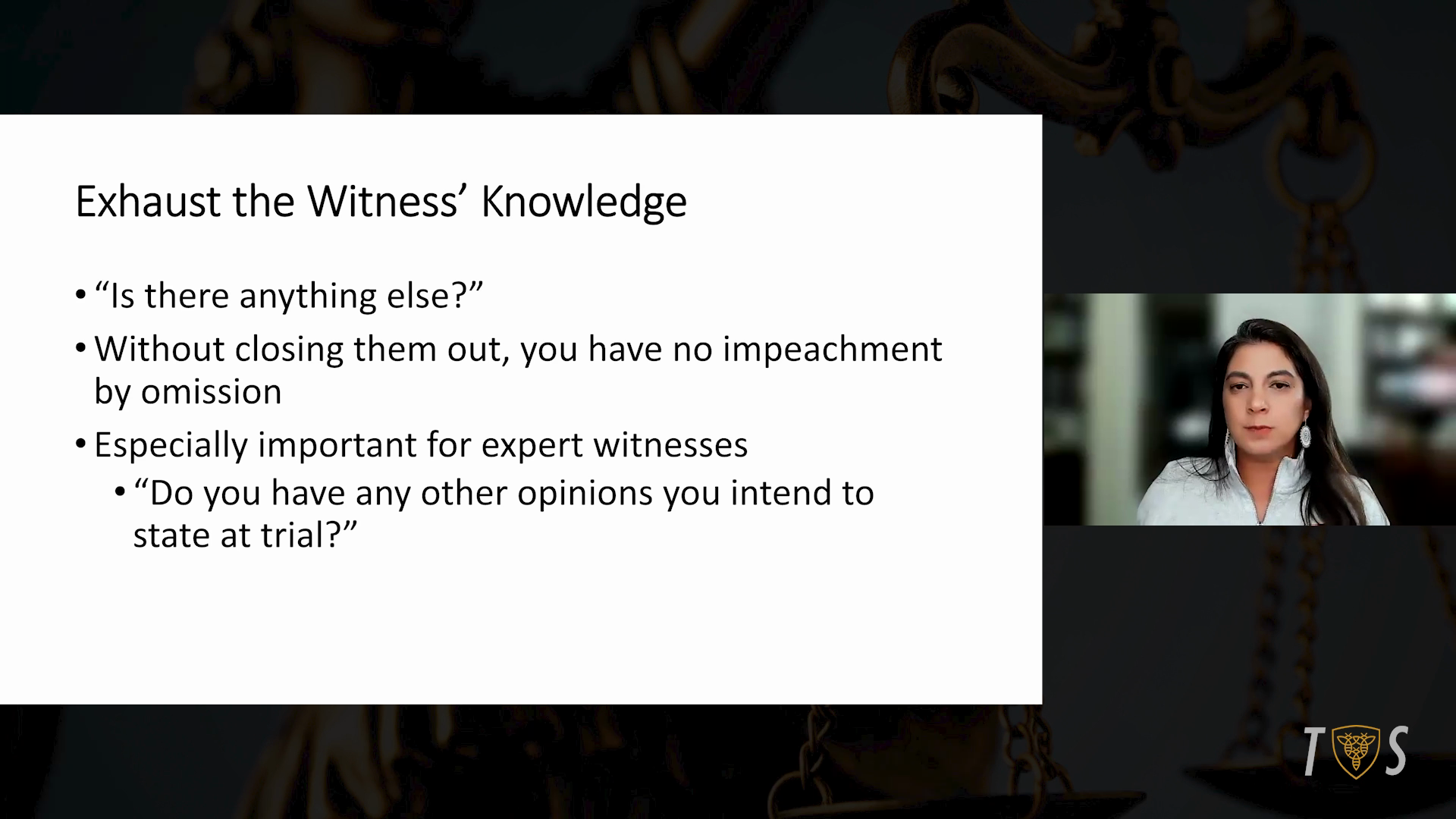 Exhaust the Witness' Knowledge

• "Is there anything else?"

• Without closing them out, you have no impeachment by omission

• Especially important for expert witnesses

• "Do you have any other opinions you intend to state at trial?"

T S